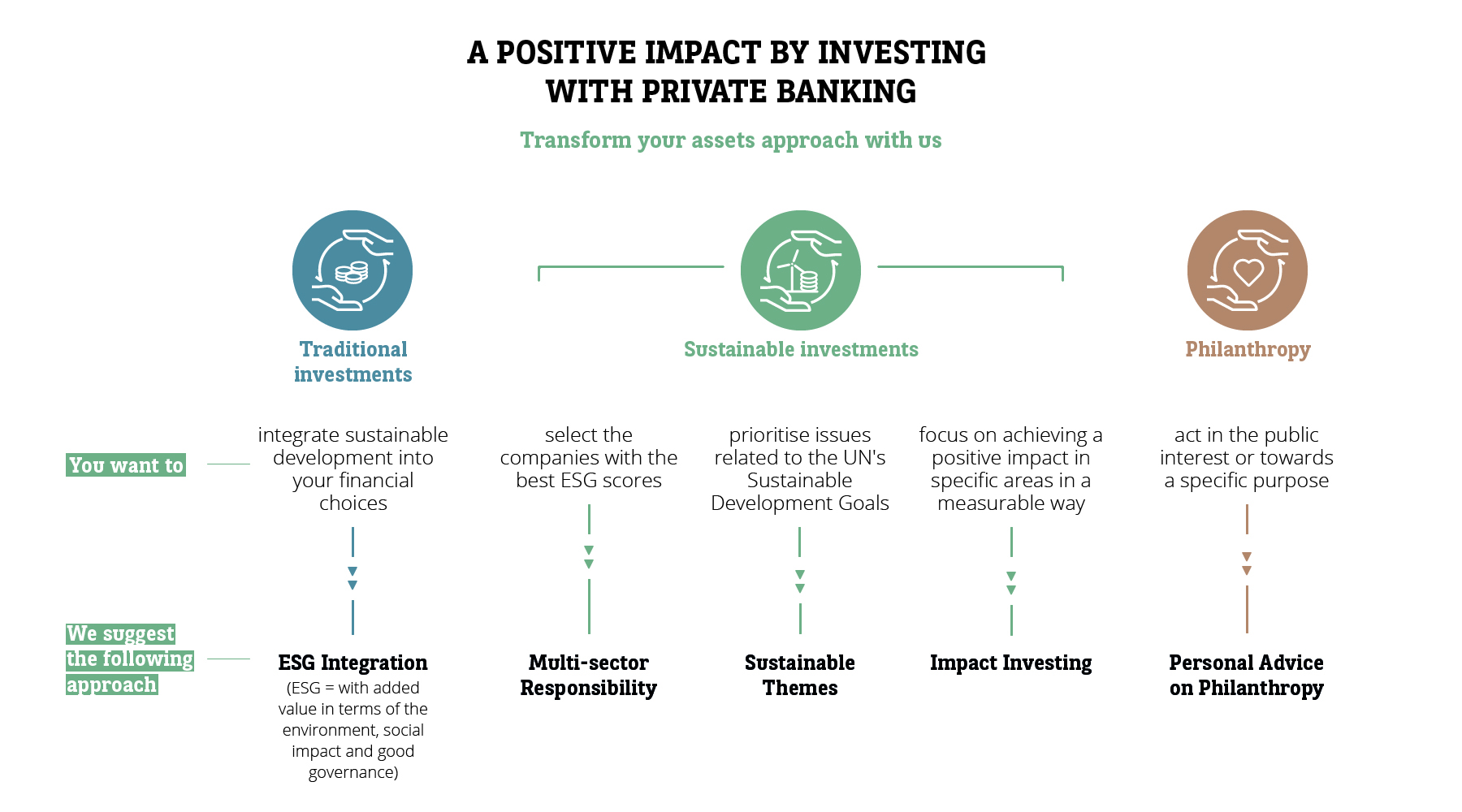 A POSITIVE IMPACT BY INVESTING WITH PRIVATE BANKING

Transform your assets approach with us

Traditional investments

Sustainable investments

Philanthropy

You want to

integrate sustainable development into your financial choices

select the companies with the best ESG scores

prioritise issues related to the UN's Sustainable Development Goals

focus on achieving a positive impact in specific areas in a measurable way

act in the public interest or towards a specific purpose

We suggest the following approach

ESG Integration
(ESG = with added value in terms of the environment, social impact and good governance)

Multi-sector Responsibility

Sustainable Themes

Impact Investing

Personal Advice on Philanthropy